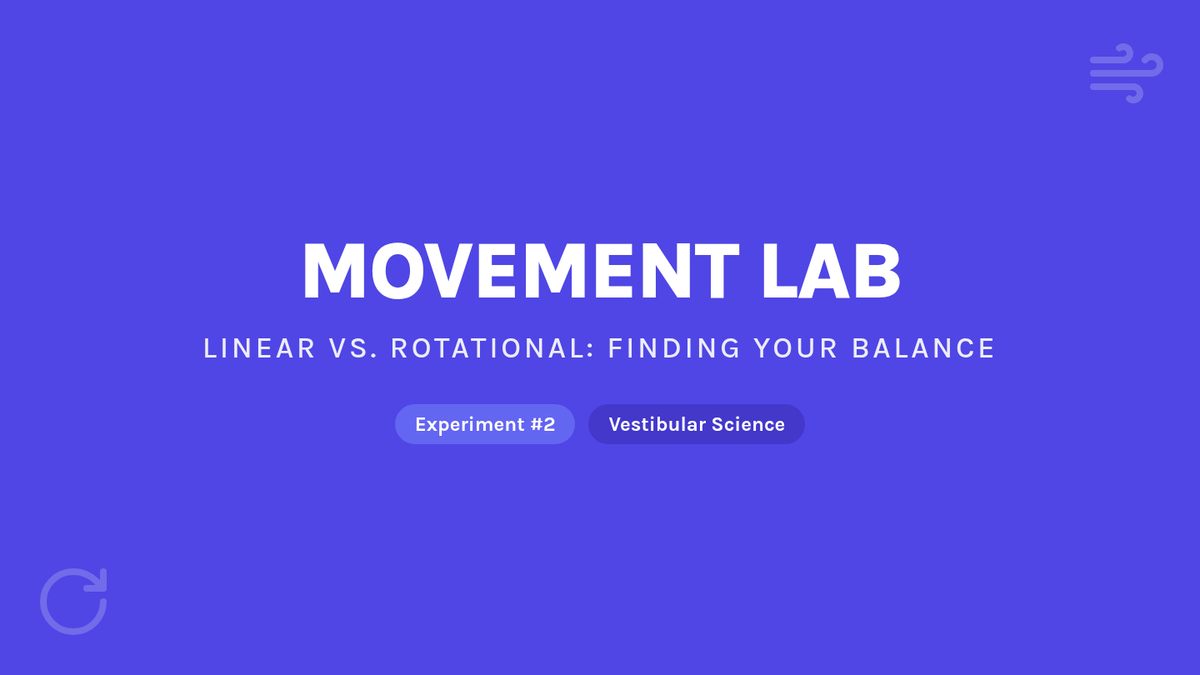 MOVEMENT LAB

LINEAR VS. ROTATIONAL: FINDING YOUR BALANCE

Experiment #2

Vestibular Science